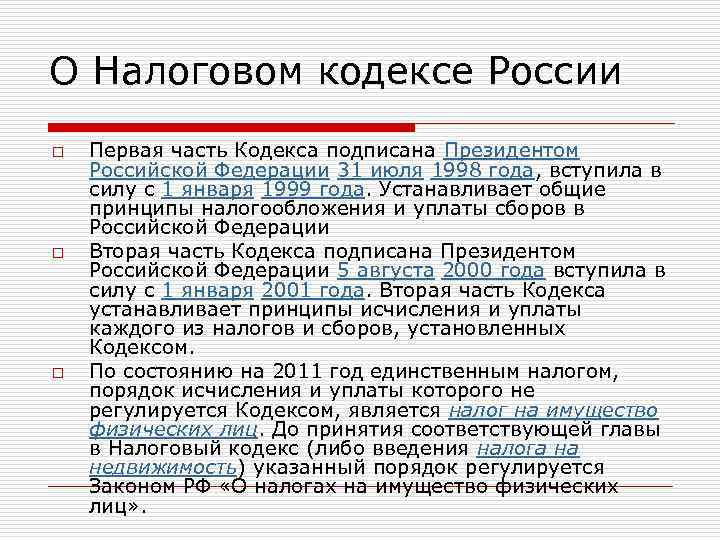 О Налоговом кодексе России

Первая часть Кодекса подписана Президентом Российской Федерации 31 июля 1998 года, вступила в силу с 1 января 1999 года. Устанавливает общие принципы налогообложения и уплаты сборов в Российской Федерации

Вторая часть Кодекса подписана Президентом Российской Федерации 5 августа 2000 года вступила в силу с 1 января 2001 года. Вторая часть Кодекса устанавливает принципы исчисления и уплаты каждого из налогов и сборов, установленных Кодексом.

По состоянию на 2011 год единственным налогом, порядок исчисления и уплаты которого не регулируется Кодексом, является налог на имущество физических лиц. До принятия соответствующей главы в Налоговый кодекс (либо введения налога на недвижимость) указанный порядок регулируется Законом РФ «О налогах на имущество физических лиц».